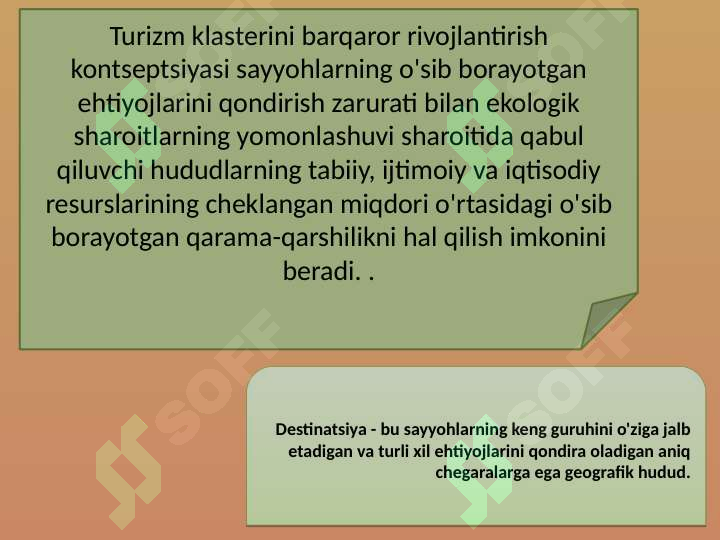 Turizm klasterini barqaror rivojlantirish kontseptsiyasi sayyohlarning o'sib borayotgan ehtiyojlarini qondirish zarurati bilan ekologik sharoitlarning yomonlashuvi sharoitida qabul qiluvchi hududlarning tabiiy, ijtimoiy va iqtisodiy resurslarining cheklangan miqdori o'rtasidagi o'sib borayotgan qarama-qarshilikni hal qilish imkonini beradi. .

Destinatsiya - bu sayyohlarning keng guruhini o'ziga jalb etadigan va turli xil ehtiyojlarini qondira oladigan aniq chegaralarga ega geografik hudud.

SOFF SOFF SOFF SOFF